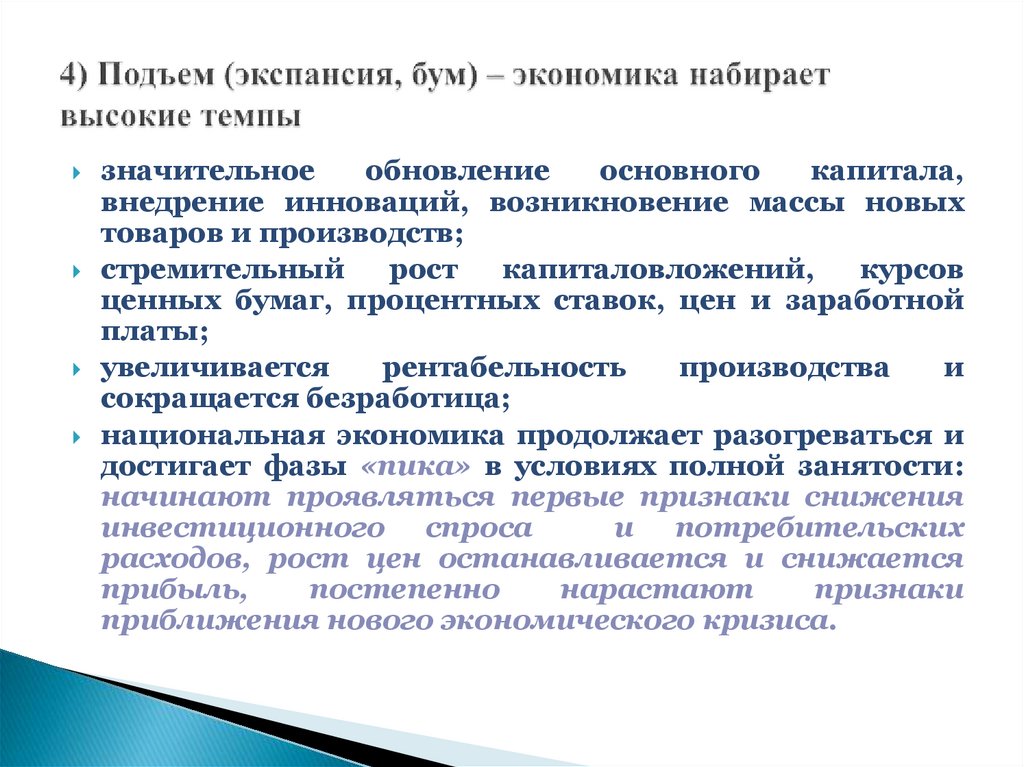 4) Подъем (экспансия, бум) – экономика набирает высокие темпы

значительное обновление основного капитала, внедрение инноваций, возникновение массы новых товаров и производств;

стремительный рост капиталовложений, курсов ценных бумаг, процентных ставок, цен и заработной платы;

увеличивается рентабельность производства и сокращается безработица;

национальная экономика продолжает разогреваться и достигает фазы «пика» в условиях полной занятости: начинают проявляться первые признаки снижения инвестиционного спроса и потребительских расходов, рост цен останавливается и снижается прибыль, постепенно нарастают признаки приближения нового экономического кризиса.